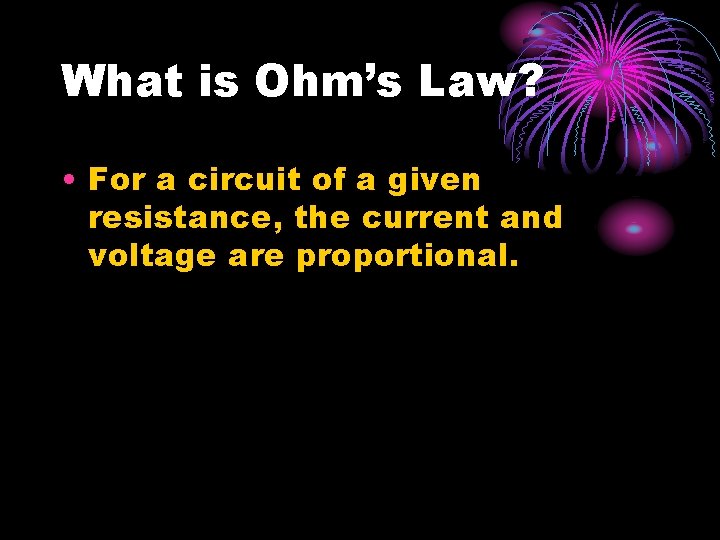 What is Ohm’s Law?

• For a circuit of a given resistance, the current and voltage are proportional.